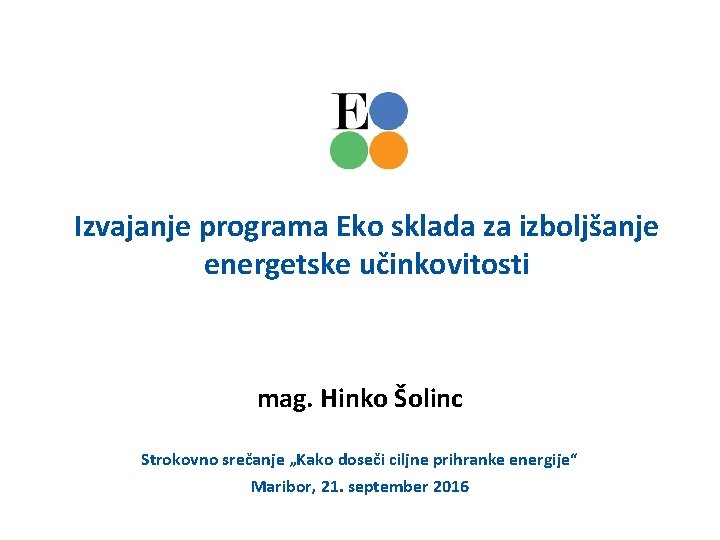 E

Izvajanje programa Eko sklada za izboljšanje energetske učinkovitosti

mag. Hinko Šolinc

Strokovno srečanje „Kako doseči ciljne prihranke energije“
Maribor, 21. september 2016